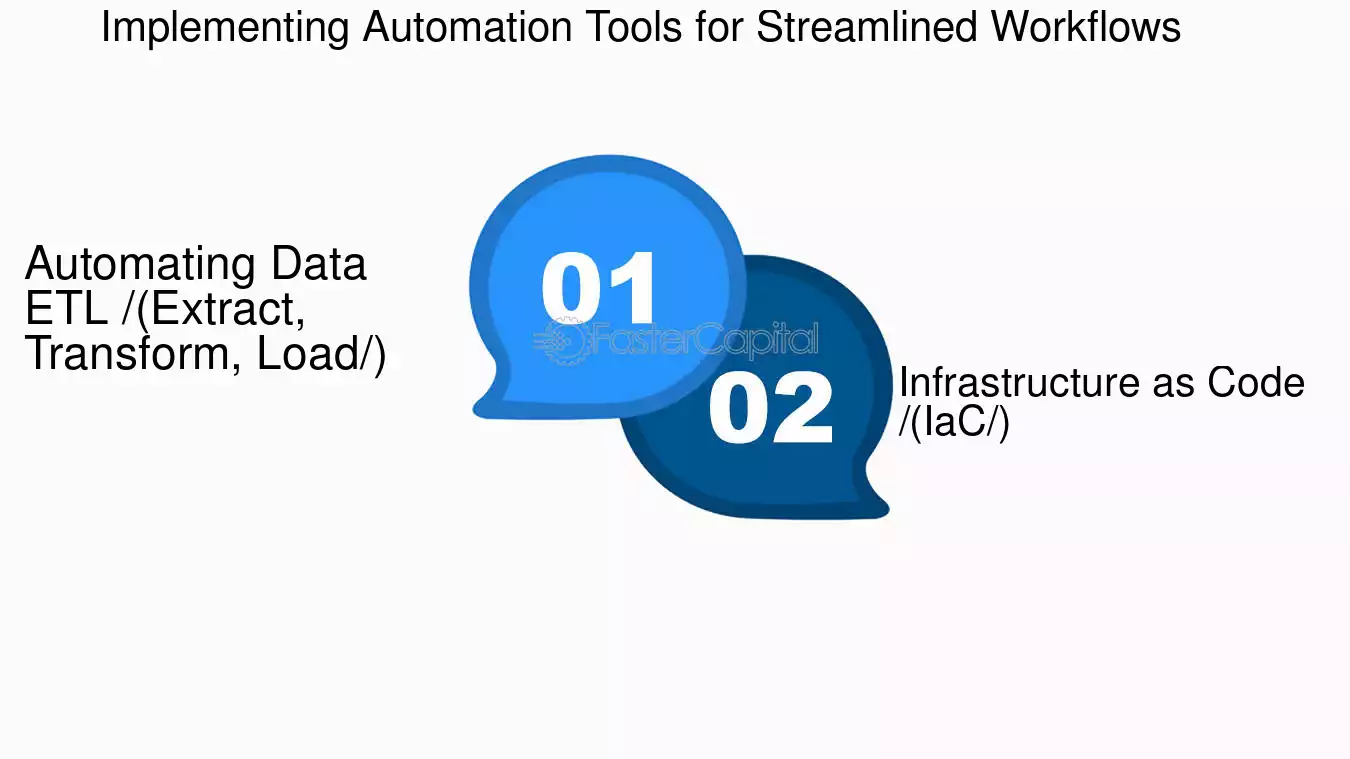 Implementing Automation Tools for Streamlined Workflows

Automating Data ETL /(Extract, Transform, Load/)

01

FasterCapital

02

Infrastructure as Code /(IaC/)